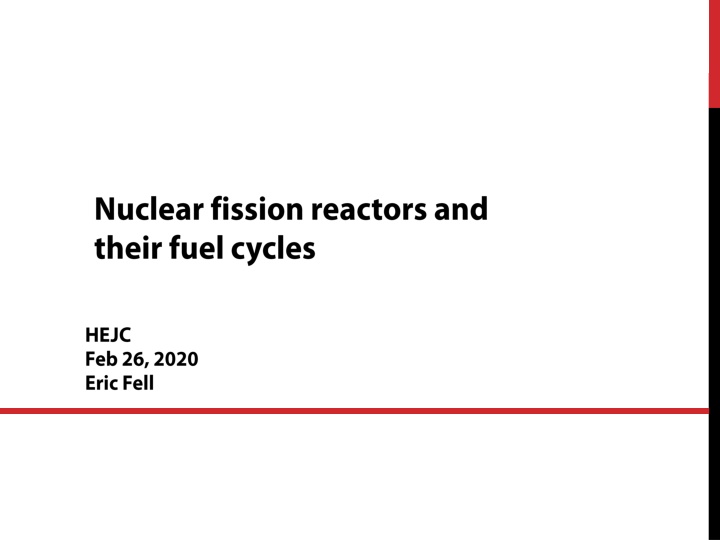 Nuclear fission reactors and their fuel cycles

HEJC
Feb 26, 2020
Eric Fell